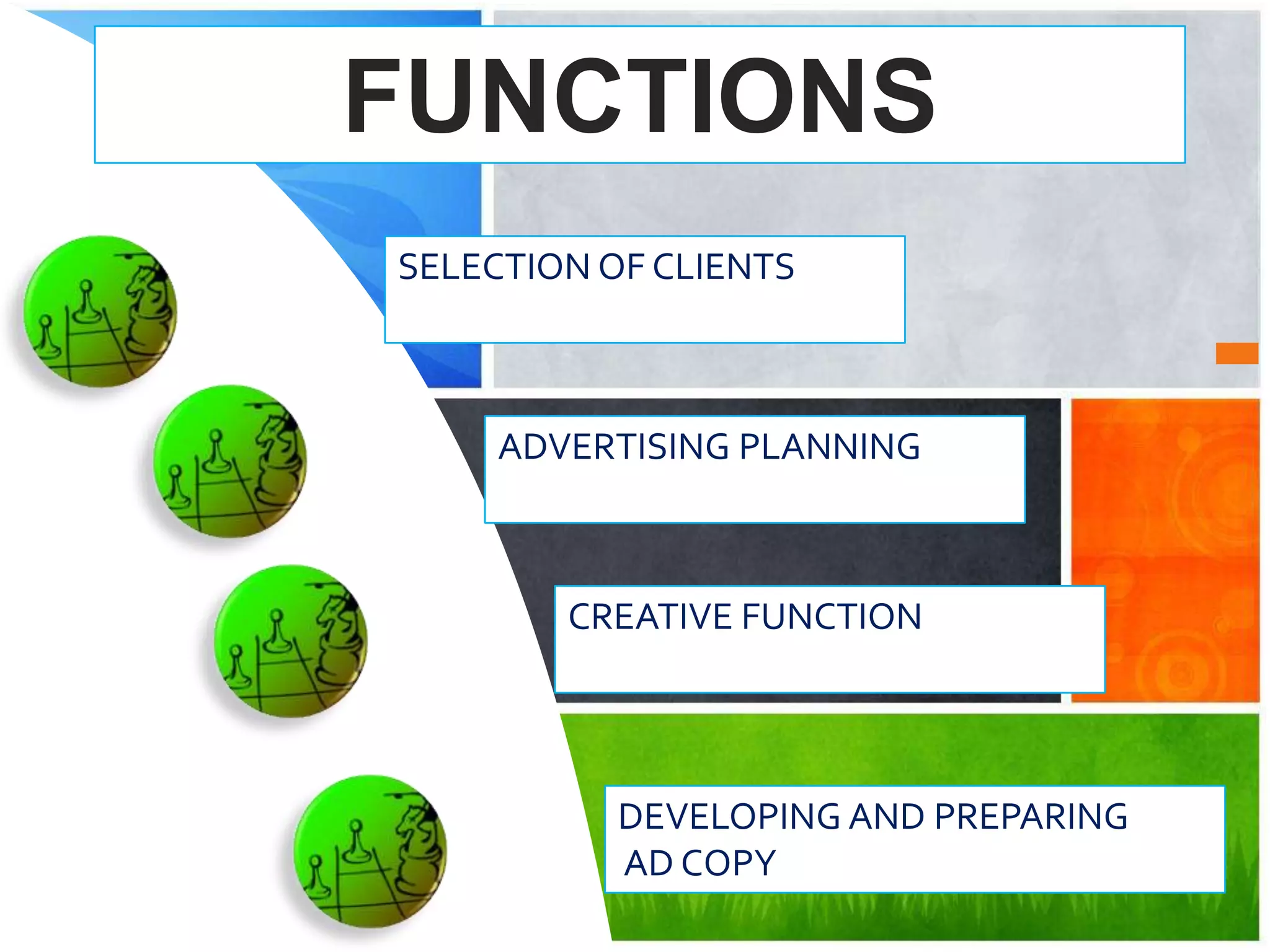 FUNCTIONS

SELECTION OF CLIENTS

ADVERTISING PLANNING

CREATIVE FUNCTION

DEVELOPING AND PREPARING AD COPY